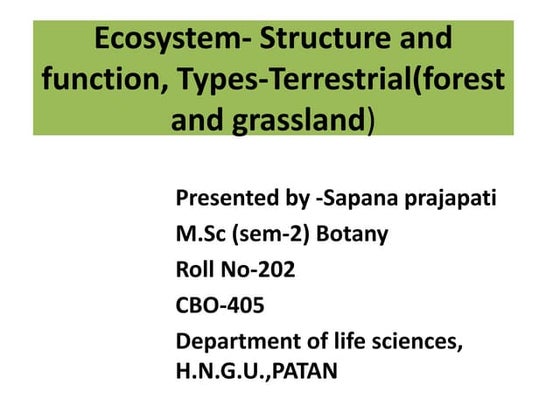 Ecosystem- Structure and function, Types-Terrestrial(forest and grassland)

Presented by -Sapana prajapati

M.Sc (sem-2) Botany

Roll No-202

CBO-405

Department of life sciences, H.N.G.U.,PATAN